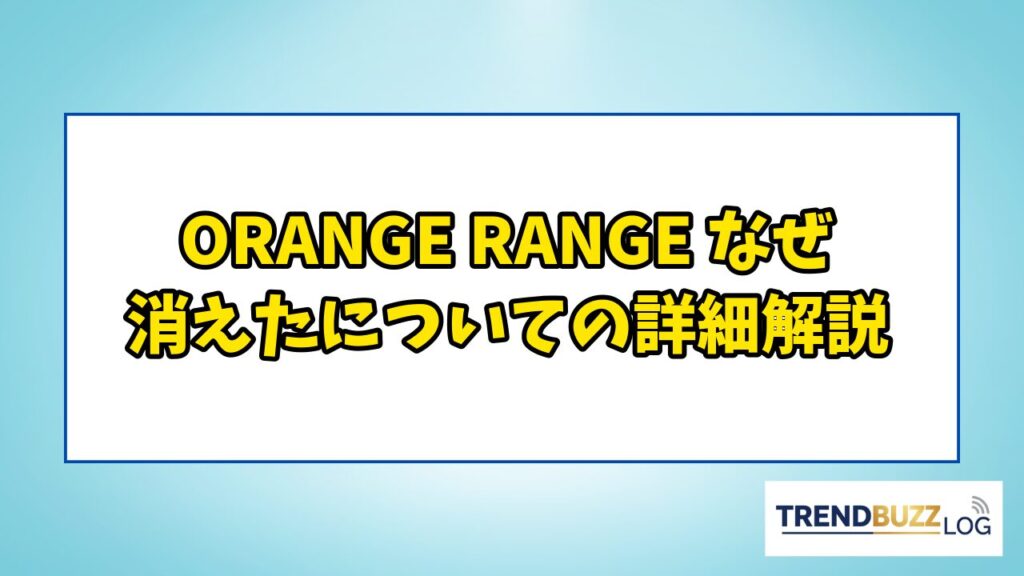 ORANGE RANGE なぜ
消えたについての詳細解説

TRENDBUZZ LOG